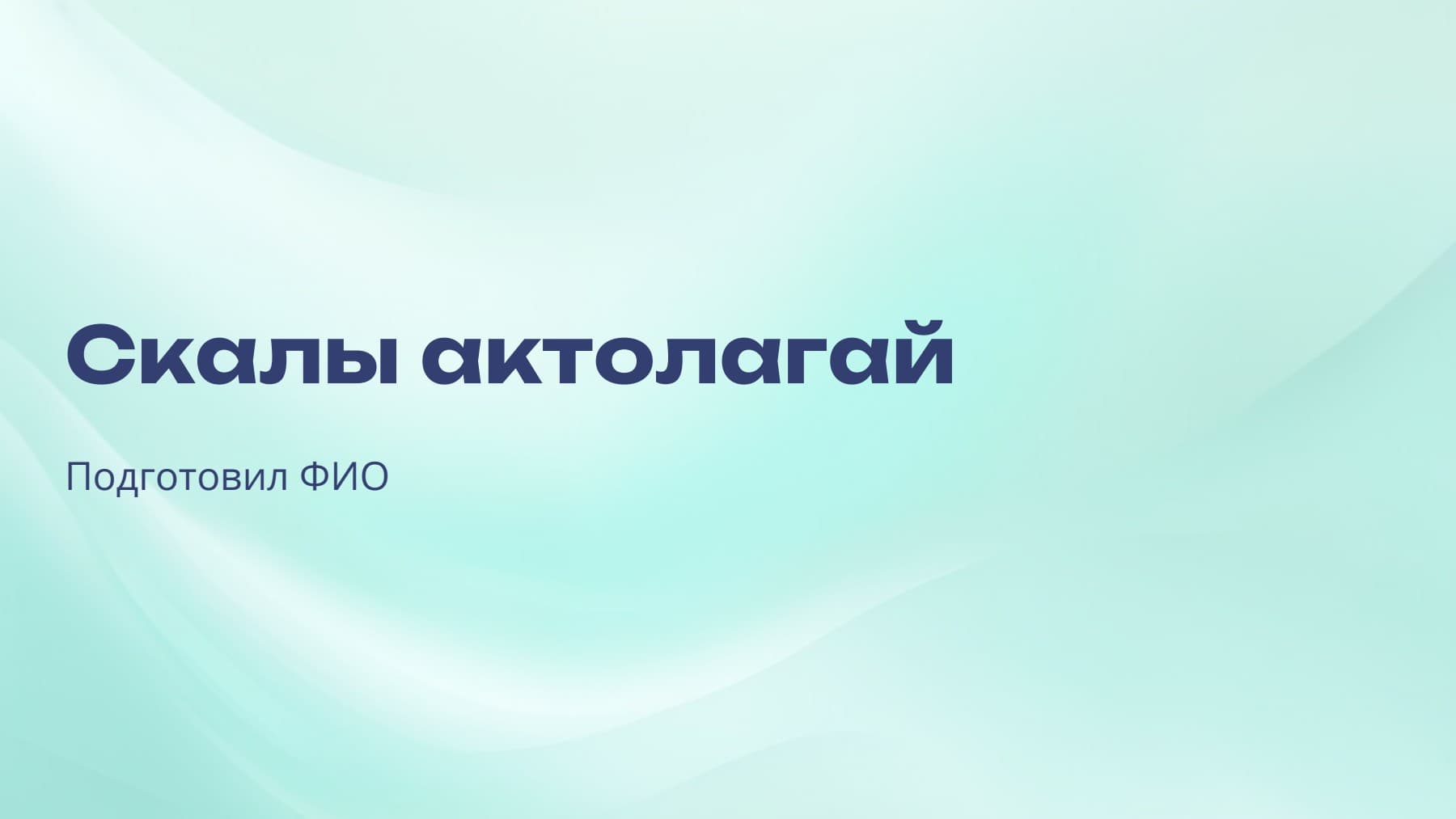 Скалы актолагай

Подготовил ФИО